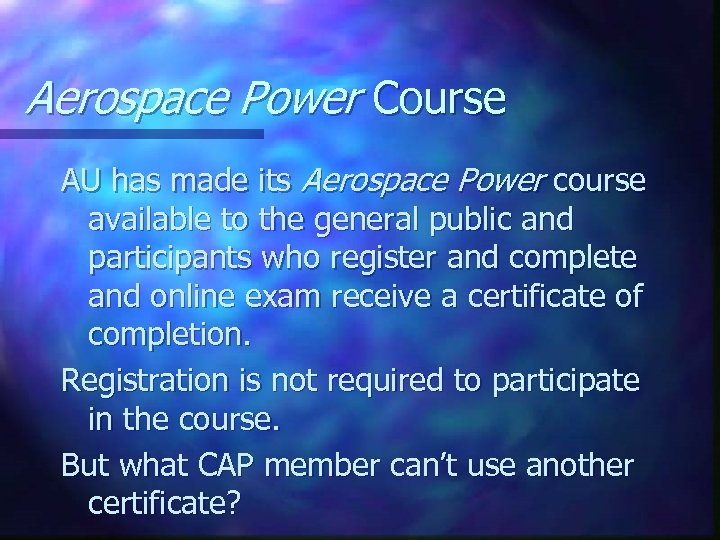 Aerospace Power Course

AU has made its Aerospace Power course available to the general public and participants who register and complete and online exam receive a certificate of completion.

Registration is not required to participate in the course.

But what CAP member can't use another certificate?